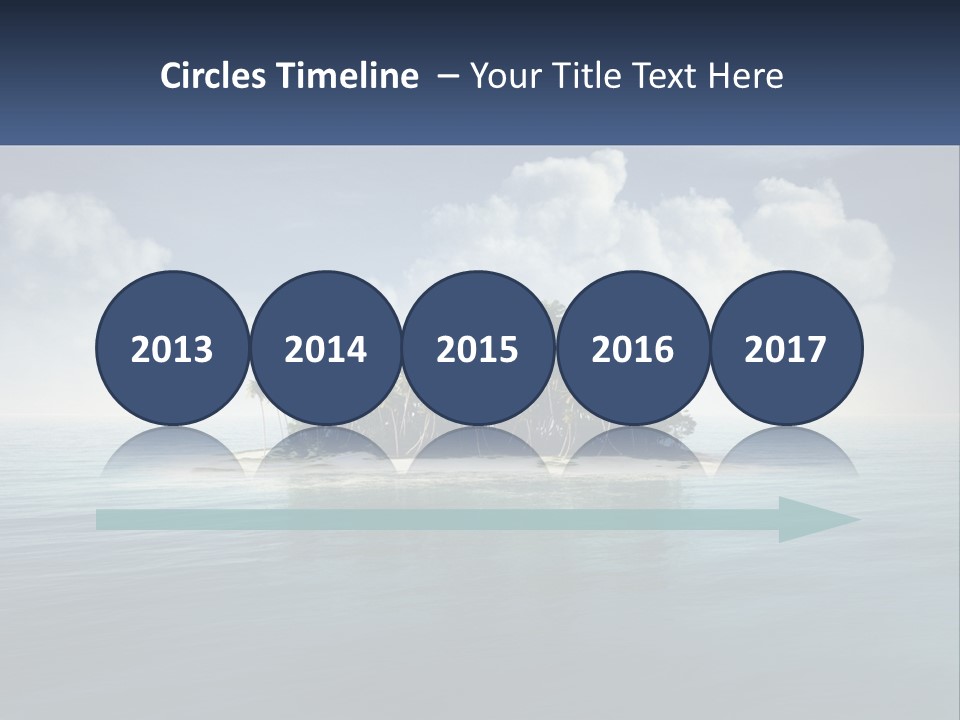 Circles Timeline – Your Title Text Here

2013

2014

2015

2016

2017